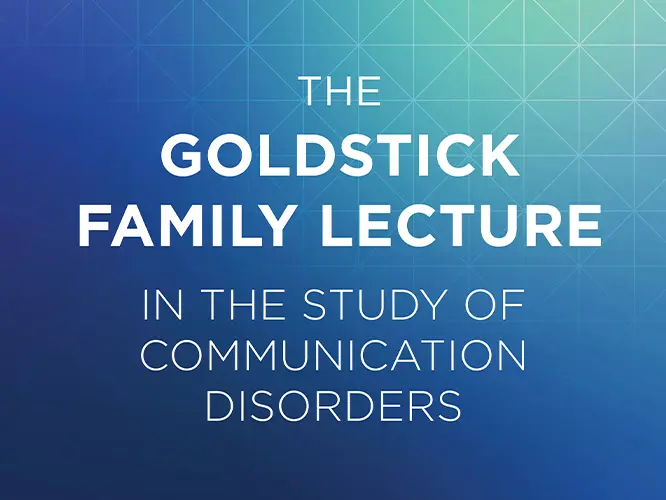 THE
GOLDSTICK
FAMILY LECTURE
IN THE STUDY OF
COMMUNICATION
DISORDERS